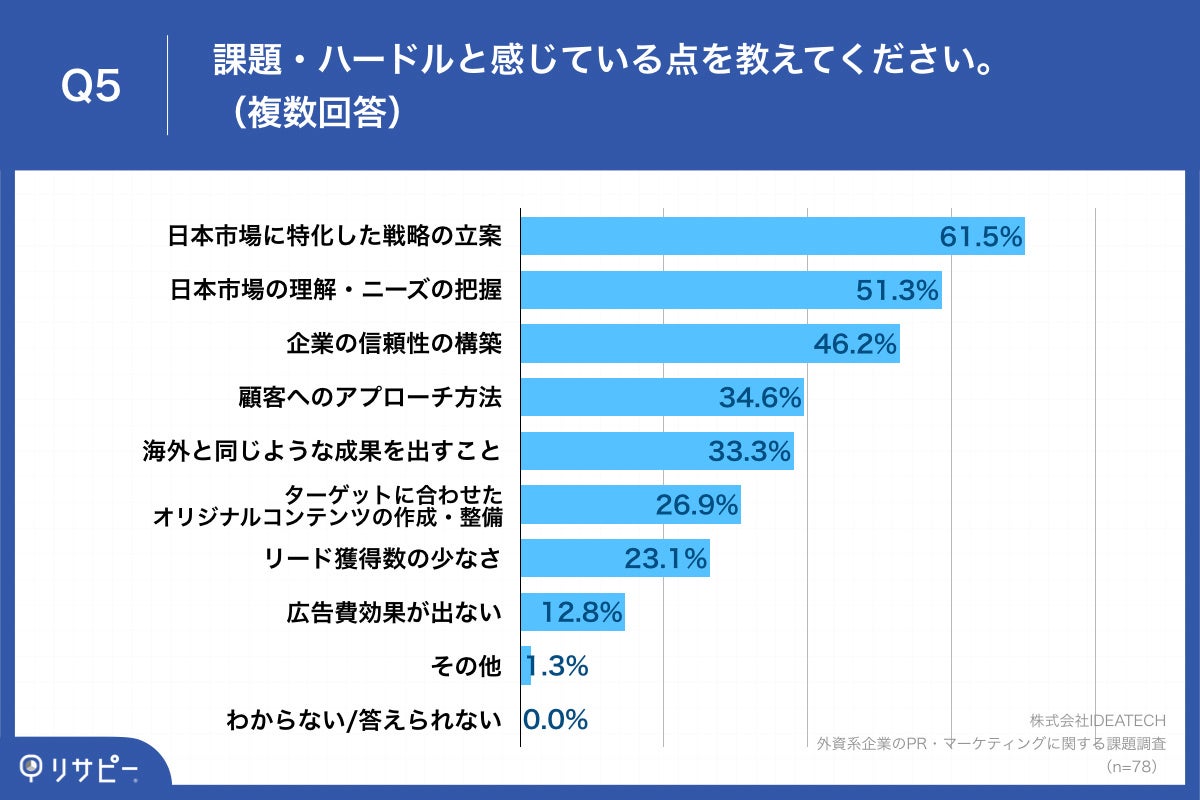 Q5

課題・ハードルと感じている点を教えてください。（複数回答）

日本市場に特化した戦略の立案 61.5%
日本市場の理解・ニーズの把握 51.3%
企業の信頼性の構築 46.2%
顧客へのアプローチ方法 34.6%
海外と同じような成果を出すこと 33.3%
ターゲットに合わせたオリジナルコンテンツの作成・整備 26.9%
リード獲得数の少なさ 23.1%
広告費効果が出ない 12.8%
その他 1.3%
わからない/答えられない 0.0%

株式会社IDEATECH
外資系企業のPR・マーケティングに関する課題調査
（n=78）

リサピー